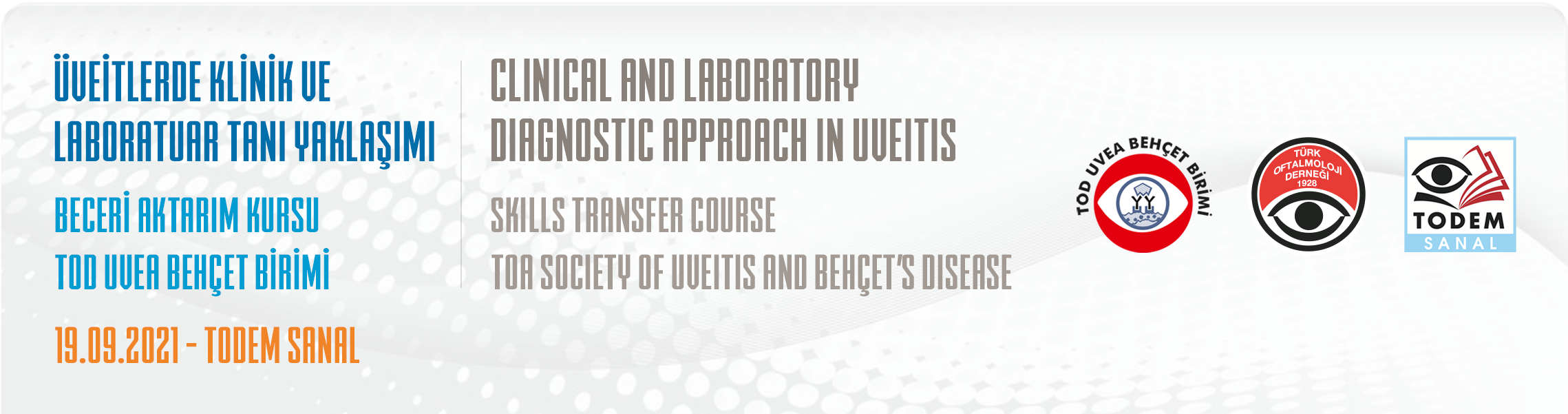 ÜVEİTLERDE KLİNİK VE LABORATUAR TANI YAKLAŞIMI

BECERİ AKTARIM KURSU
TOD UVEA BEHÇET BİRİMİ

19.09.2021 - TODEM SANAL

CLINICAL AND LABORATORY DIAGNOSTIC APPROACH IN UVEITIS

SKILLS TRANSFER COURSE
TOA SOCIETY OF UVEITIS AND BEHÇET'S DISEASE

TOD UVEA BEHÇET BİRİMİ

TÜRK OFTALMOLOJİ DERNEĞİ 1928

TODEM
SANAL